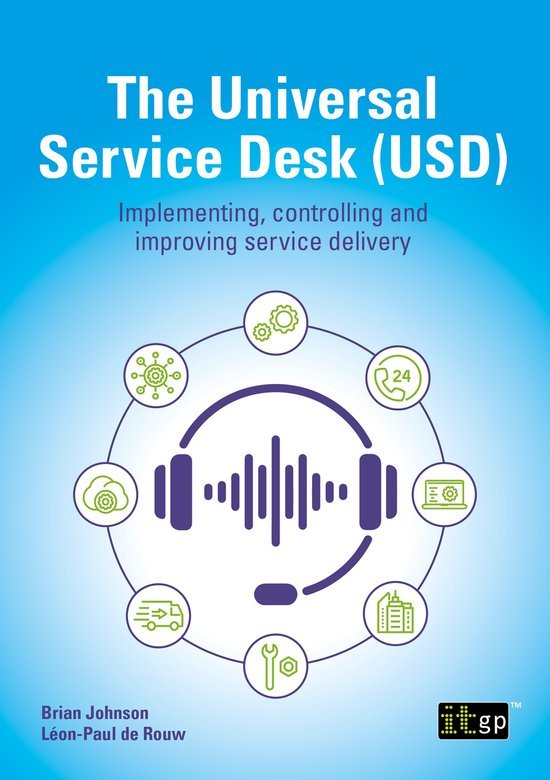 The Universal Service Desk (USD)

Implementing, controlling and improving service delivery

24

Brian Johnson
Léon-Paul de Rouw

itgp™